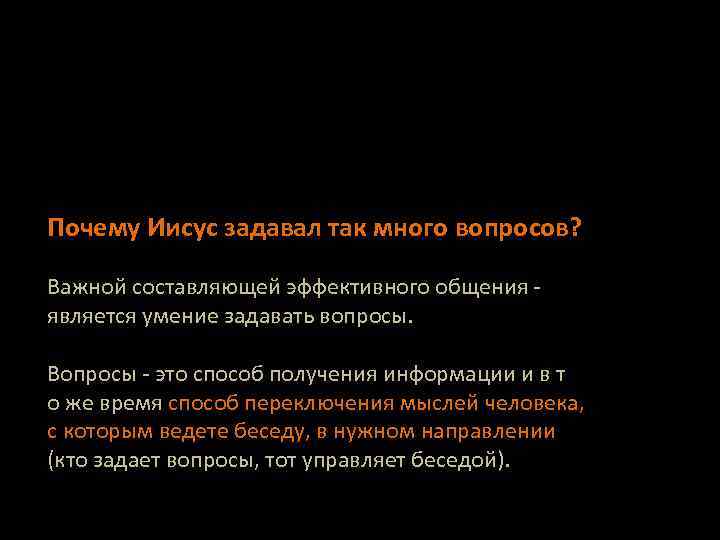 Почему Иисус задавал так много вопросов?

Важной составляющей эффективного общения - является умение задавать вопросы.

Вопросы - это способ получения информации и в т о же время способ переключения мыслей человека, с которым ведете беседу, в нужном направлении (кто задает вопросы, тот управляет беседой).